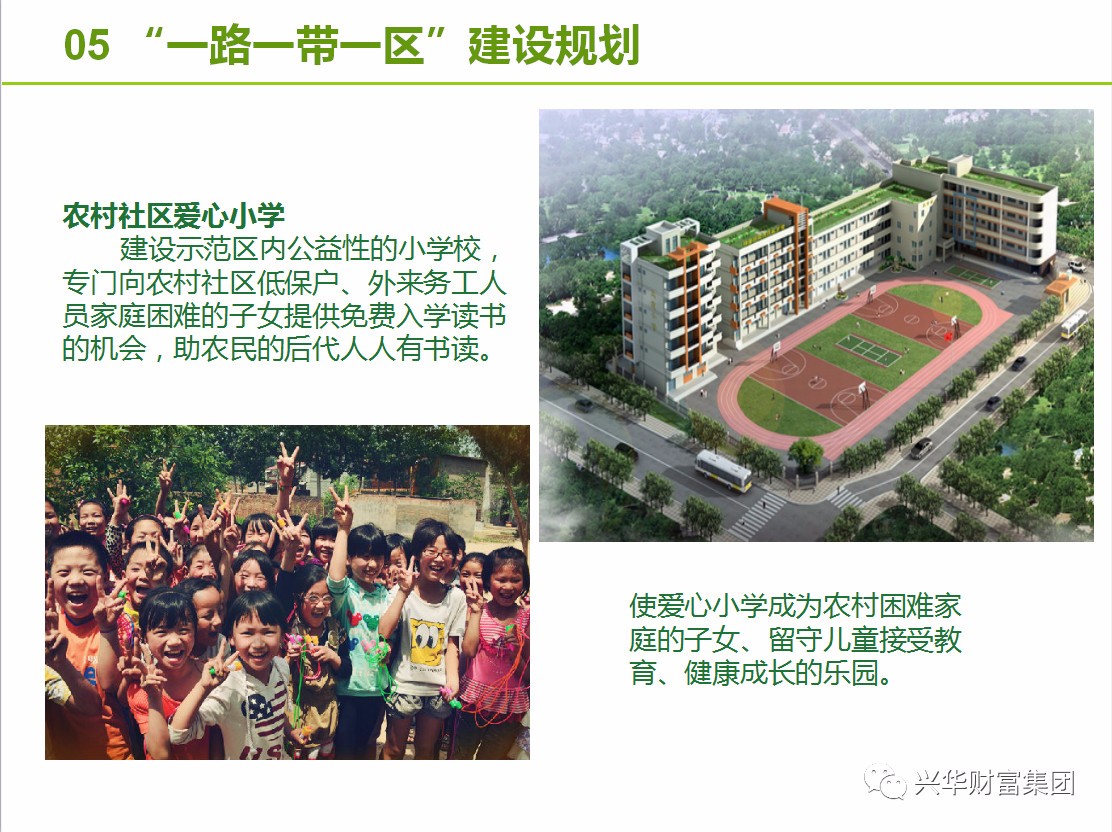 05 “一路一带一区”建设规划

农村社区爱心小学

建设示范区内公益性的小学校，专门向农村社区低保户、外来务工人员家庭困难的子女提供免费入学读书的机会，助农民的后代人人有书读。

使爱心小学成为农村困难家庭的子女、留守儿童接受教育、健康成长的乐园。

兴华财富集团